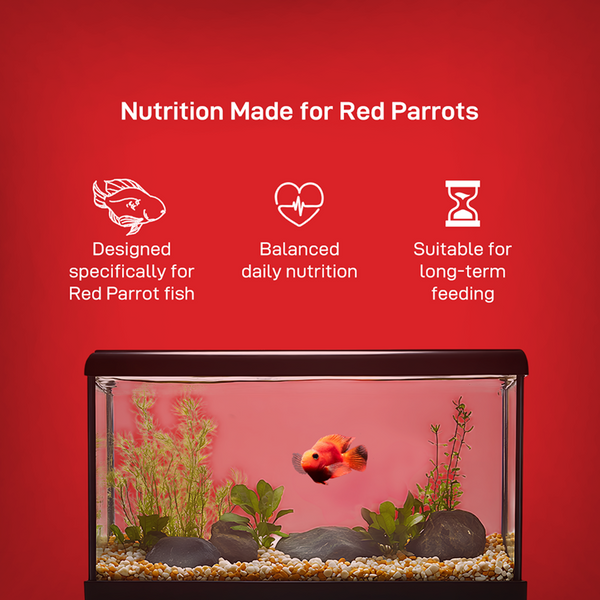 Nutrition Made for Red Parrots

Designed specifically for Red Parrot fish

Balanced daily nutrition

Suitable for long-term feeding